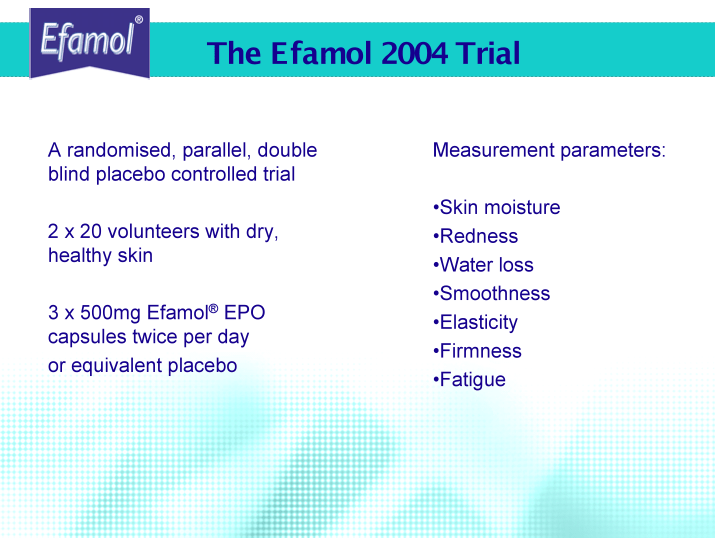 Efamol®

The Efamol 2004 Trial

A randomised, parallel, double blind placebo controlled trial

2 x 20 volunteers with dry, healthy skin

3 x 500mg Efamol® EPO capsules twice per day

or equivalent placebo

Measurement parameters:

•Skin moisture
•Redness
•Water loss
•Smoothness
•Elasticity
•Firmness
•Fatigue